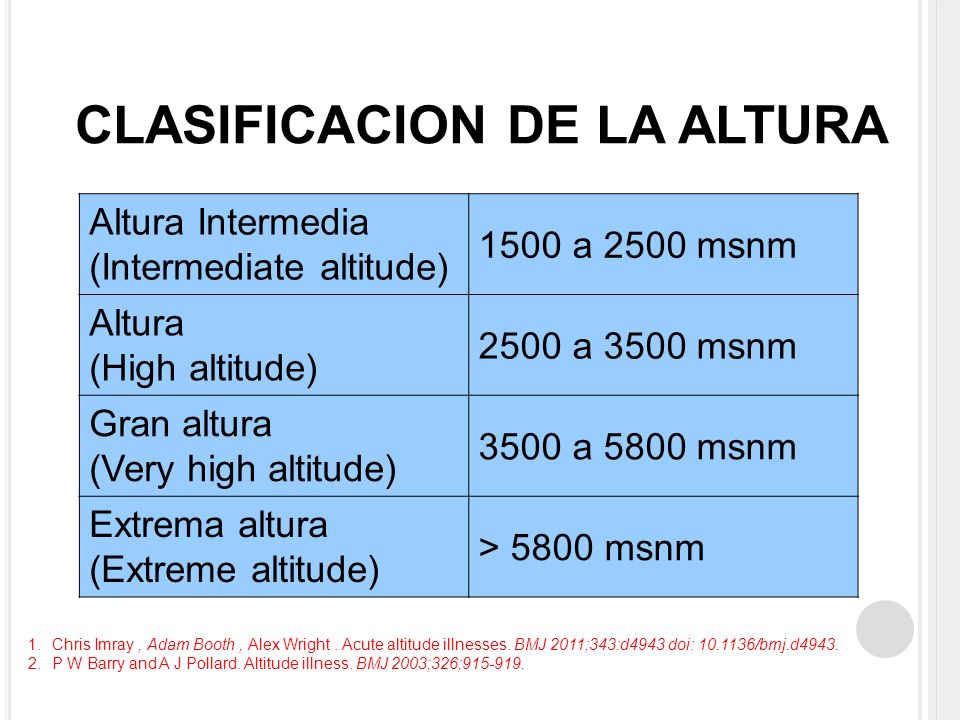 CLASIFICACION DE LA ALTURA

| | |
|---|---|
| Altura Intermedia (Intermediate altitude) | 1500 a 2500 msnm |
| Altura (High altitude) | 2500 a 3500 msnm |
| Gran altura (Very high altitude) | 3500 a 5800 msnm |
| Extrema altura (Extreme altitude) | > 5800 msnm |

1. Chris Imray , Adam Booth , Alex Wright . Acute altitude illnesses. BMJ 2011;343:d4943 doi: 10.1136/bmj.d4943.
2. P W Barry and A J Pollard. Altitude illness. BMJ 2003;326;915-919.